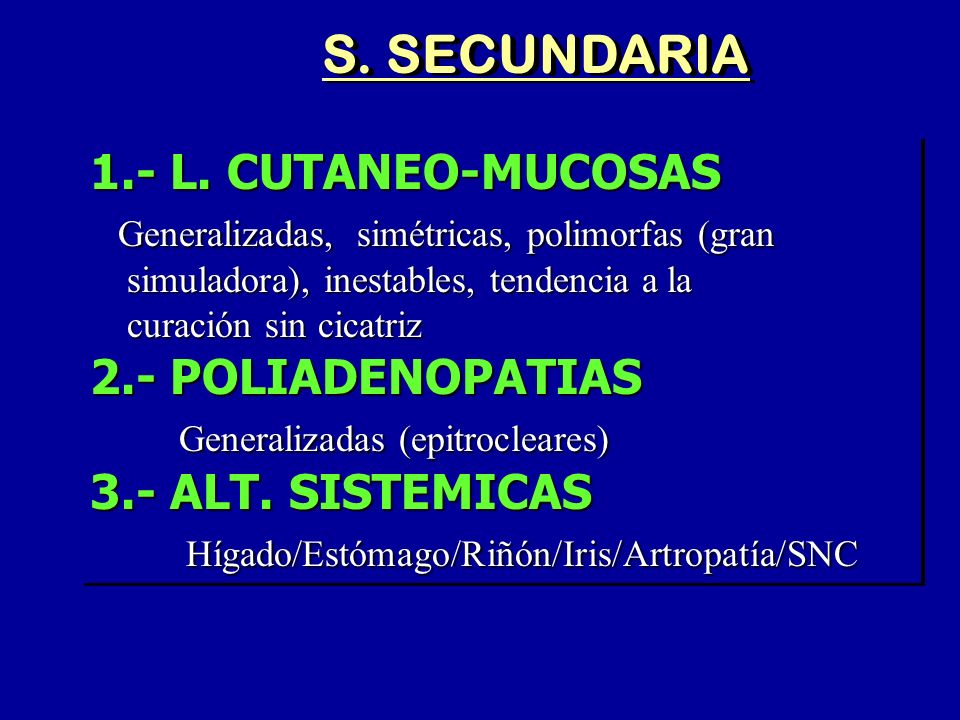 S. SECUNDARIA

1.- L. CUTANEO-MUCOSAS

Generalizadas, simétricas, polimorfas (gran simuladora), inestables, tendencia a la curación sin cicatriz

2.- POLIADENOPATIAS

Generalizadas (epitrocleares)

3.- ALT. SISTEMICAS

Hígado/Estómago/Riñón/Iris/Artropatía/SNC